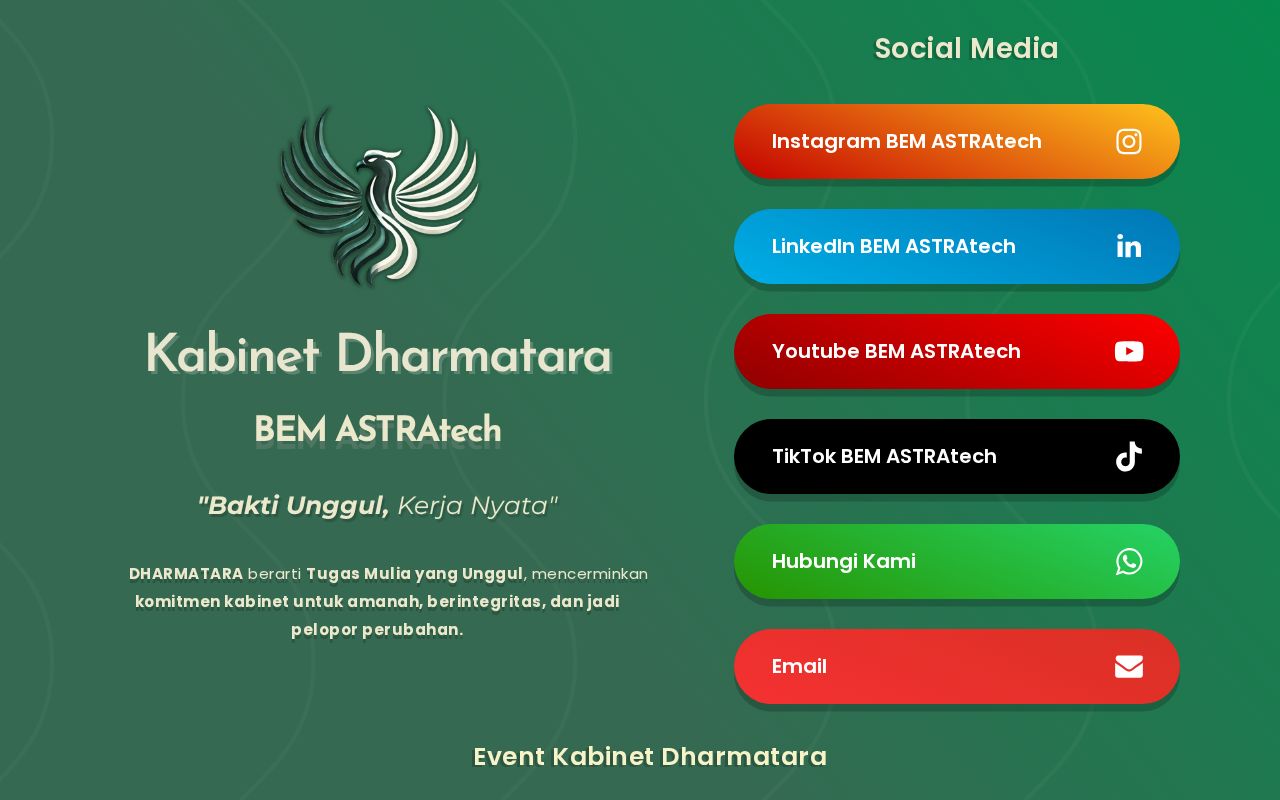 Kabinet Dharmatara

BEM ASTRAtech

"Bakti Unggul, Kerja Nyata"

DHARMATARA berarti Tugas Mulia yang Unggul, mencerminkan komitmen kabinet untuk amanah, berintegritas, dan jadi pelopor perubahan.

Social Media

Instagram BEM ASTRAtech

LinkedIn BEM ASTRAtech

Youtube BEM ASTRAtech

TikTok BEM ASTRAtech

Hubungi Kami

Email

Event Kabinet Dharmatara